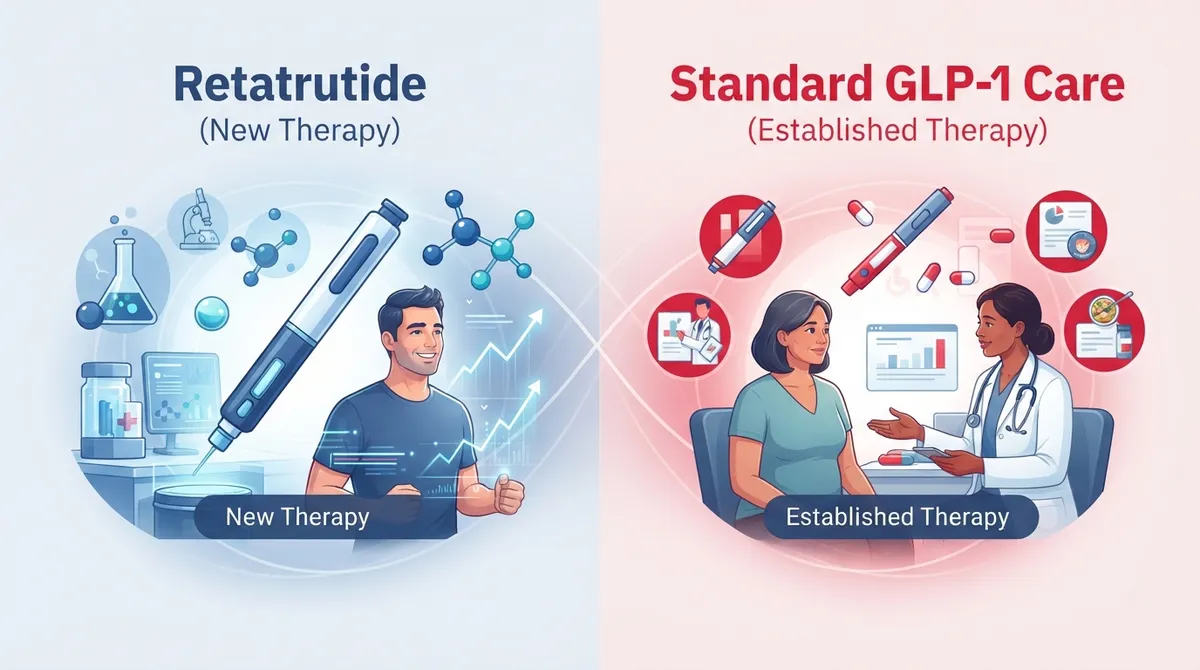 Retatrutide
(New Therapy)

New Therapy

Standard GLP-1 Care
(Established Therapy)

Established Therapy